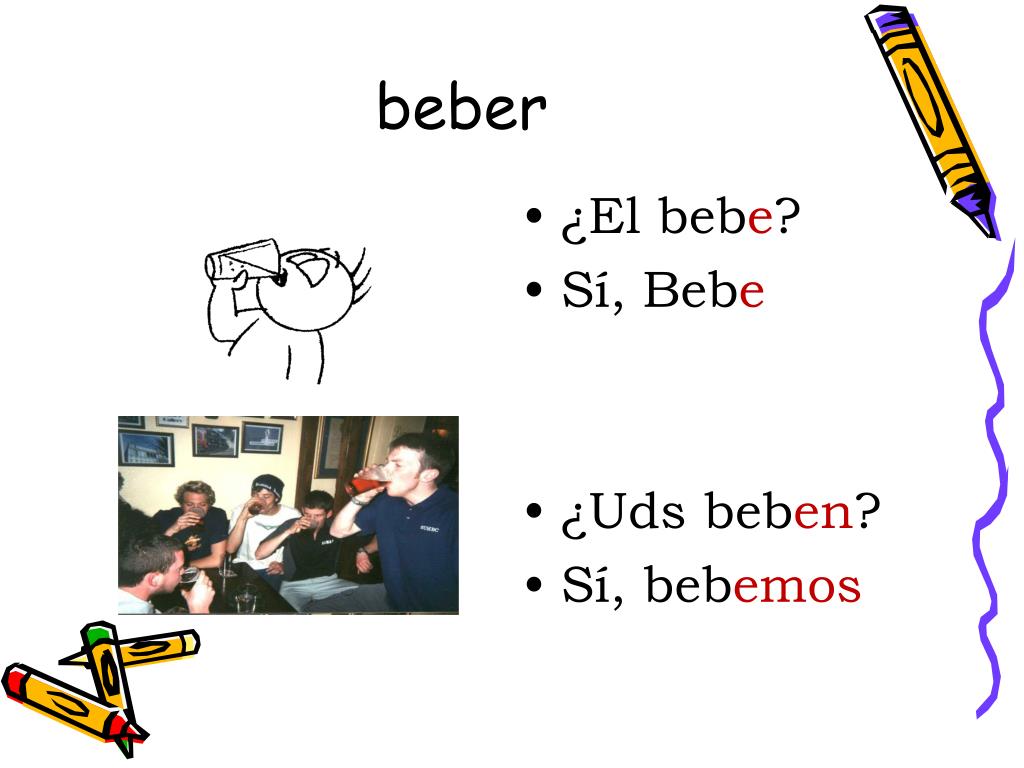 beber

• ¿El bebe?
• Sí, Bebe

• ¿Uds beben?
• Sí, bebemos